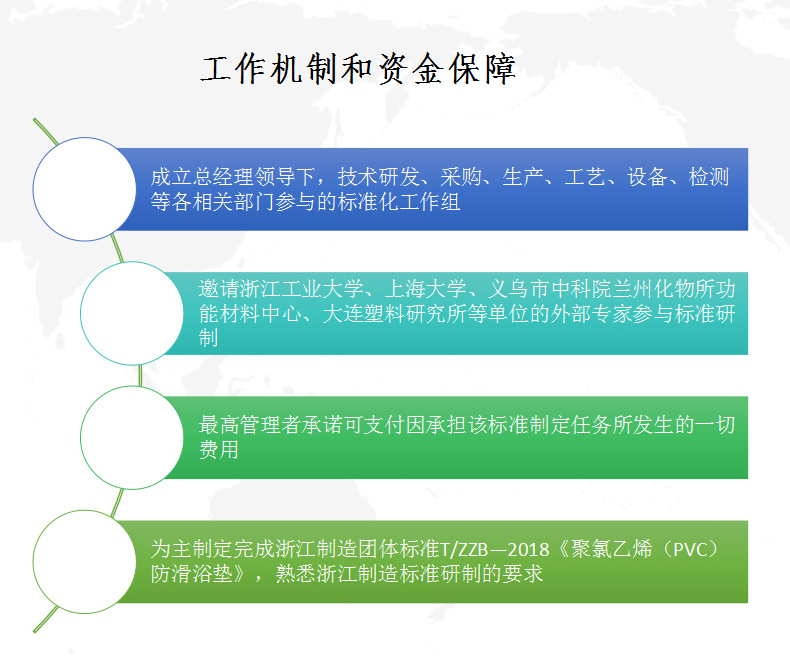 工作机制和资金保障

成立总经理领导下，技术研发、采购、生产、工艺、设备、检测等各相关部门参与的标准化工作组

邀请浙江工业大学、上海大学、义乌市中科院兰州化物所功能材料中心、大连塑料研究所等单位的外部专家参与标准研制

最高管理者承诺可支付因承担该标准制定任务所发生的一切费用

为主制定完成浙江制造团体标准T/ZZB—2018《聚氯乙烯（PVC）防滑浴垫》，熟悉浙江制造标准研制的要求